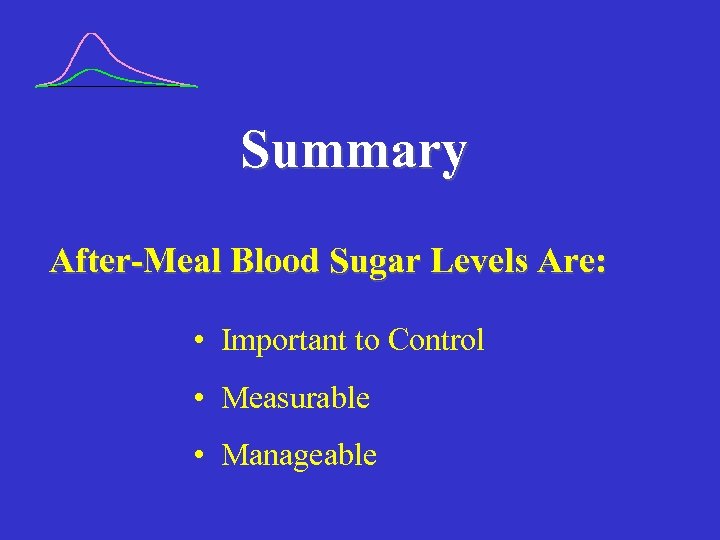 Summary

After-Meal Blood Sugar Levels Are:

• Important to Control
• Measurable
• Manageable